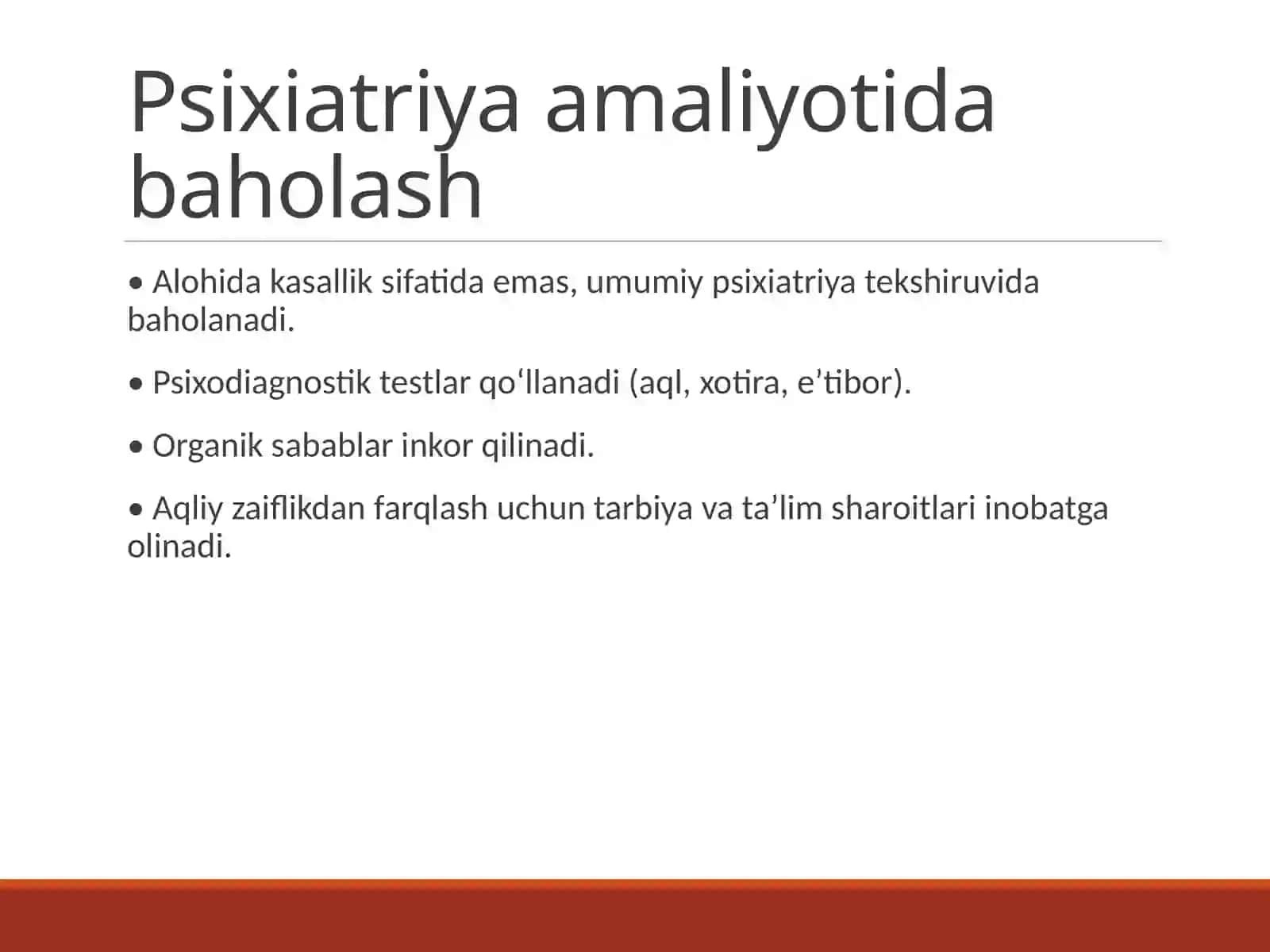 Psixiatriya amaliyotida baholash

• Alohida kasallik sifatida emas, umumiy psixiatriya tekshiruvida baholanadi.

• Psixodiagnostik testlar qo'llanadi (aql, xotira, e'tibor).

• Organik sabablar inkor qilinadi.

• Aqliy zaiflikdan farqlash uchun tarbiya va ta'lim sharoitlari inobatga olinadi.